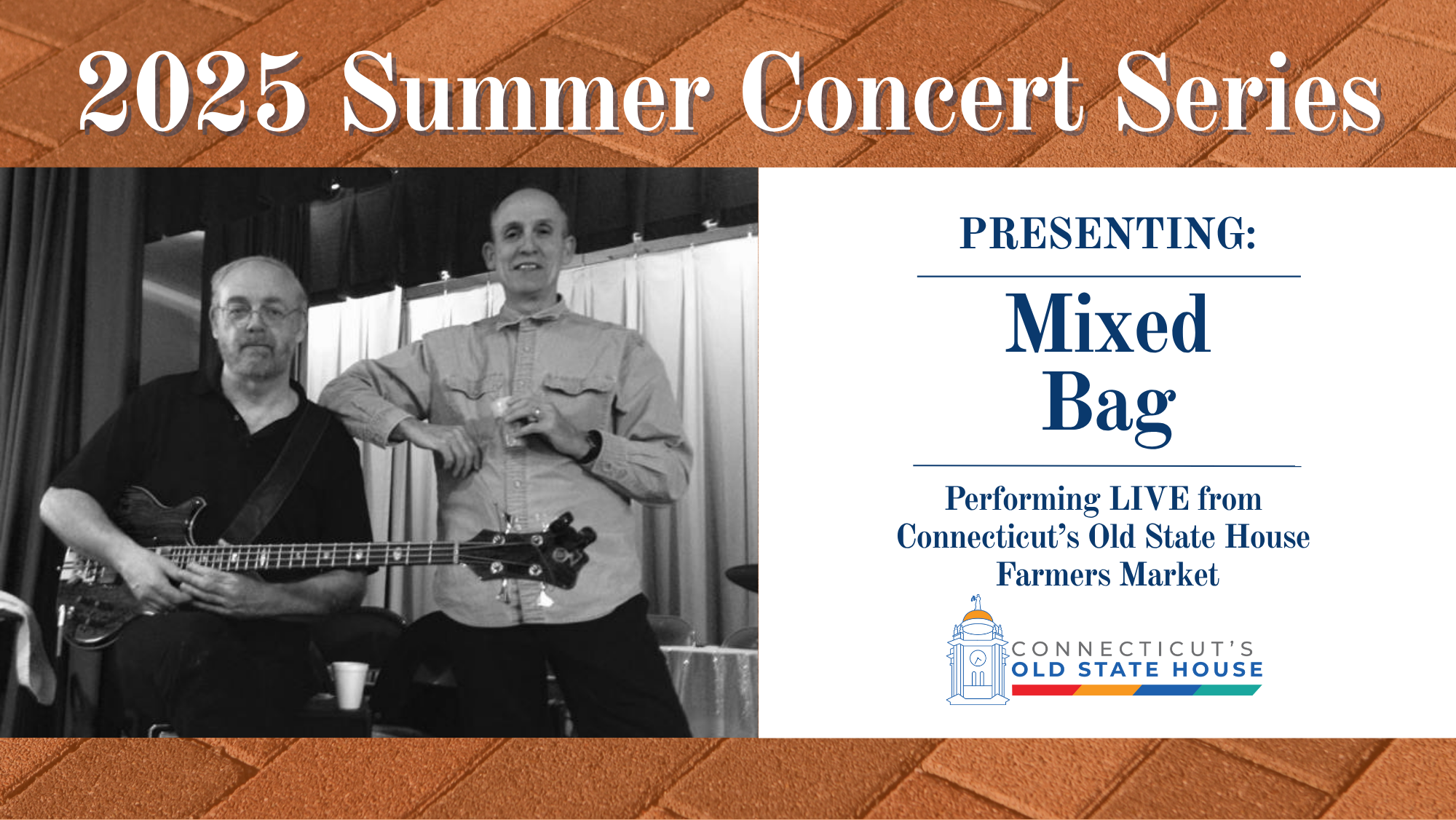 2025 Summer Concert Series

PRESENTING:

Mixed Bag

Performing LIVE from Connecticut's Old State House Farmers Market

CONNECTICUT'S
OLD STATE HOUSE